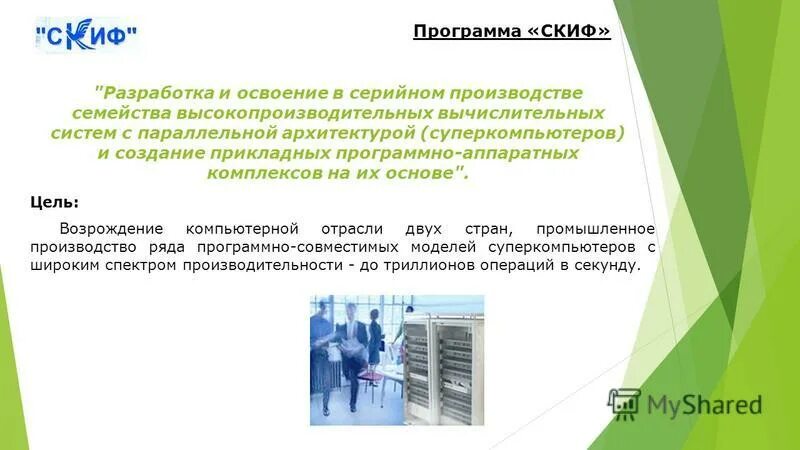 "СКИФ"

Программа «СКИФ»

"Разработка и освоение в серийном производстве семейства высокопроизводительных вычислительных систем с параллельной архитектурой (суперкомпьютеров) и создание прикладных программно-аппаратных комплексов на их основе".

Цель:

Возрождение компьютерной отрасли двух стран, промышленное производство ряда программно-совместимых моделей суперкомпьютеров с широким спектром производительности - до триллионов операций в секунду.

MyShared